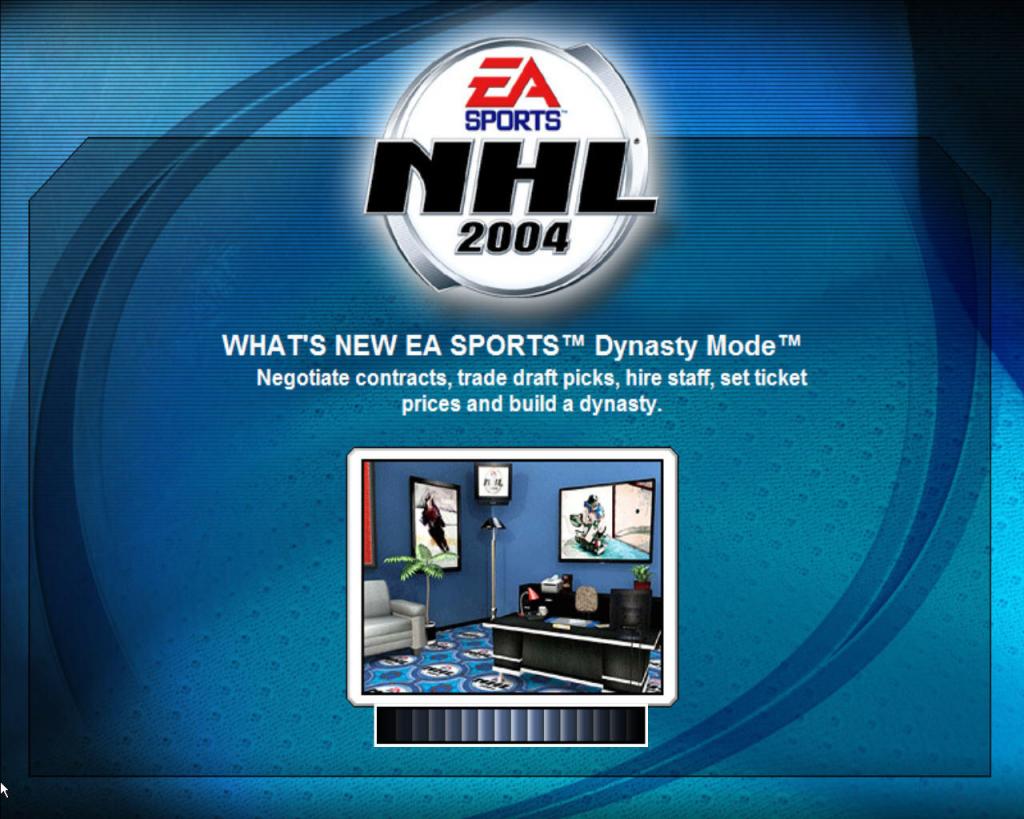 EA SPORTS™
NHL
2004

WHAT'S NEW EA SPORTS™ Dynasty Mode™
Negotiate contracts, trade draft picks, hire staff, set ticket prices and build a dynasty.